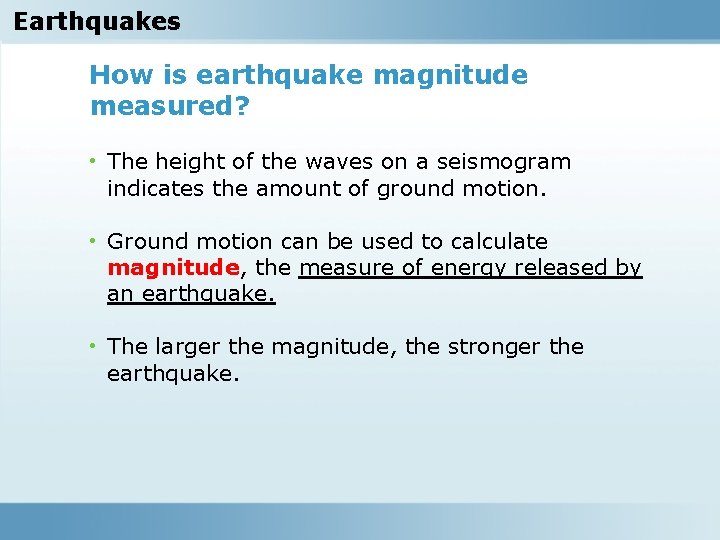 Earthquakes

How is earthquake magnitude measured?

• The height of the waves on a seismogram indicates the amount of ground motion.

• Ground motion can be used to calculate magnitude, the measure of energy released by an earthquake.

• The larger the magnitude, the stronger the earthquake.